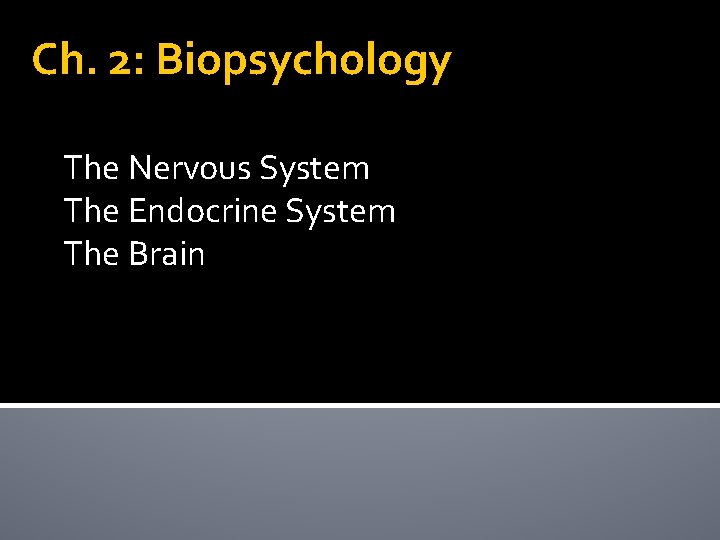 Ch. 2: Biopsychology

The Nervous System
The Endocrine System
The Brain